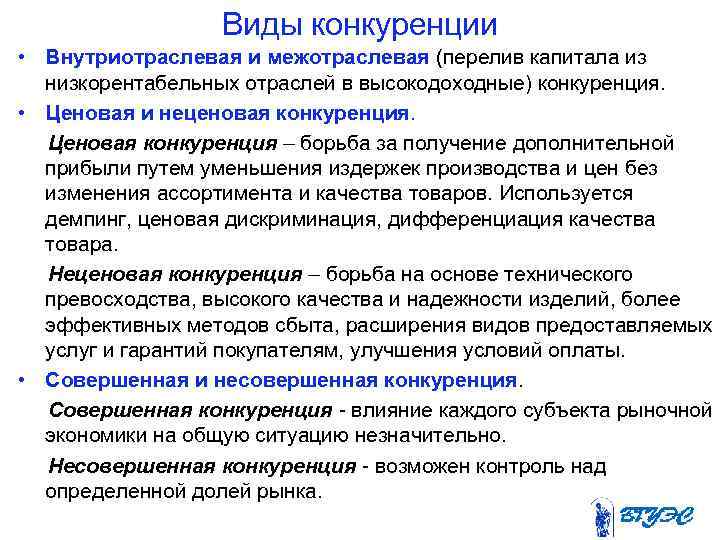 Виды конкуренции

• Внутриотраслевая и межотраслевая (перелив капитала из низкорентабельных отраслей в высокодоходные) конкуренция.

• Ценовая и неценовая конкуренция.

Ценовая конкуренция – борьба за получение дополнительной прибыли путем уменьшения издержек производства и цен без изменения ассортимента и качества товаров. Используется демпинг, ценовая дискриминация, дифференциация качества товара.

Неценовая конкуренция – борьба на основе технического превосходства, высокого качества и надежности изделий, более эффективных методов сбыта, расширения видов предоставляемых услуг и гарантий покупателям, улучшения условий оплаты.

• Совершенная и несовершенная конкуренция.

Совершенная конкуренция - влияние каждого субъекта рыночной экономики на общую ситуацию незначительно.

Несовершенная конкуренция - возможен контроль над определенной долей рынка.

ВГУЭС